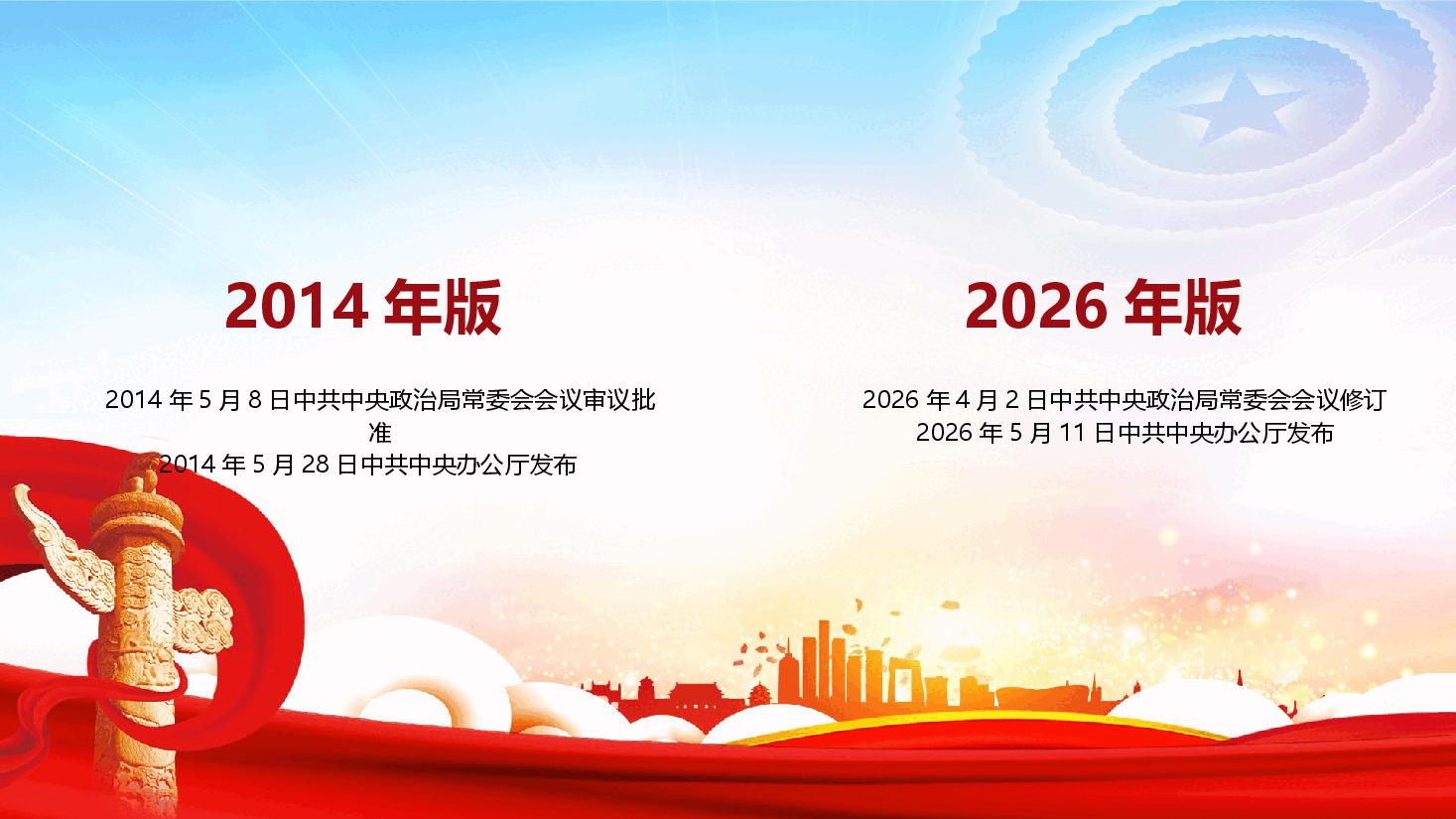 2014 年版

2014 年 5 月 8 日中共中央政治局常委会会议审议批准
2014 年 5 月 28 日中共中央办公厅发布

2026 年版

2026 年 4 月 2 日中共中央政治局常委会会议修订
2026 年 5 月 11 日中共中央办公厅发布